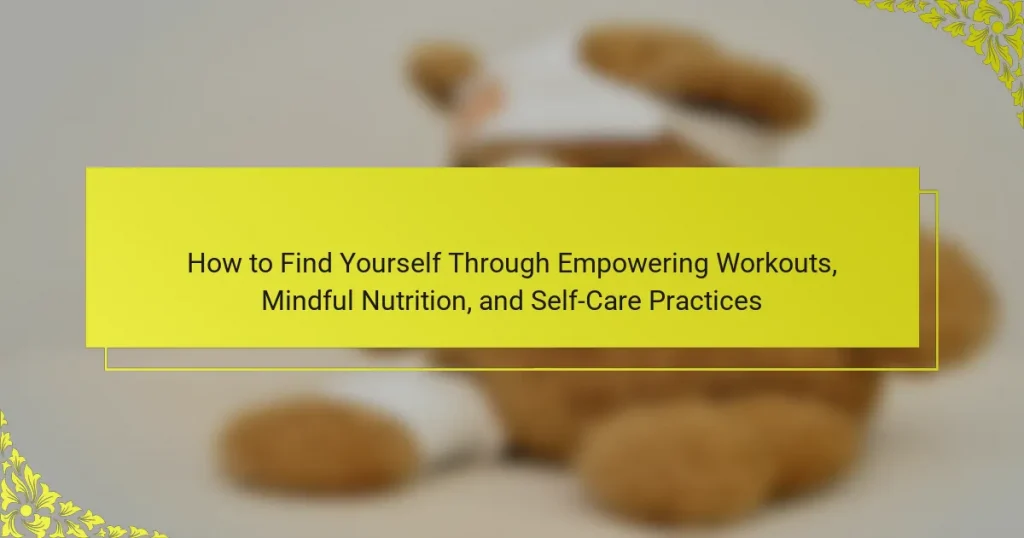 How to Find Yourself Through Empowering Workouts, Mindful Nutrition, and Self-Care Practices